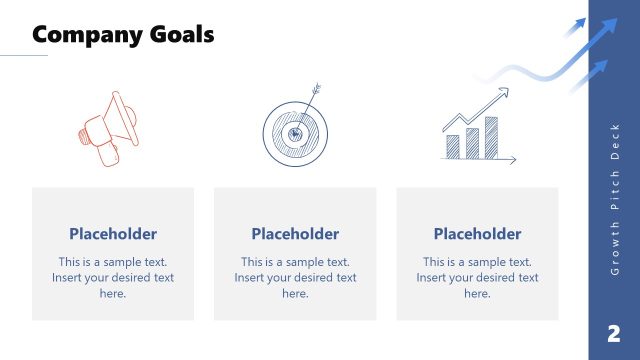 Company Goals

Placeholder

This is a sample text. Insert your desired text here.

Placeholder

This is a sample text. Insert your desired text here.

Placeholder

This is a sample text. Insert your desired text here.

Growth Pitch Deck

2